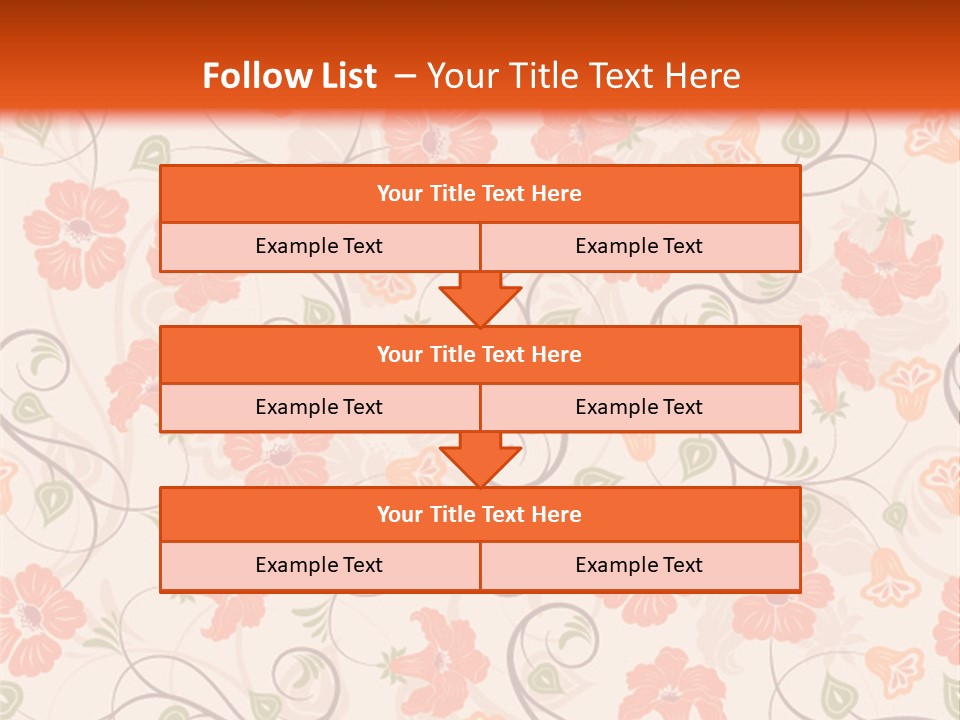 Follow List – Your Title Text Here

Your Title Text Here

Example Text

Example Text

Your Title Text Here

Example Text

Example Text

Your Title Text Here

Example Text

Example Text